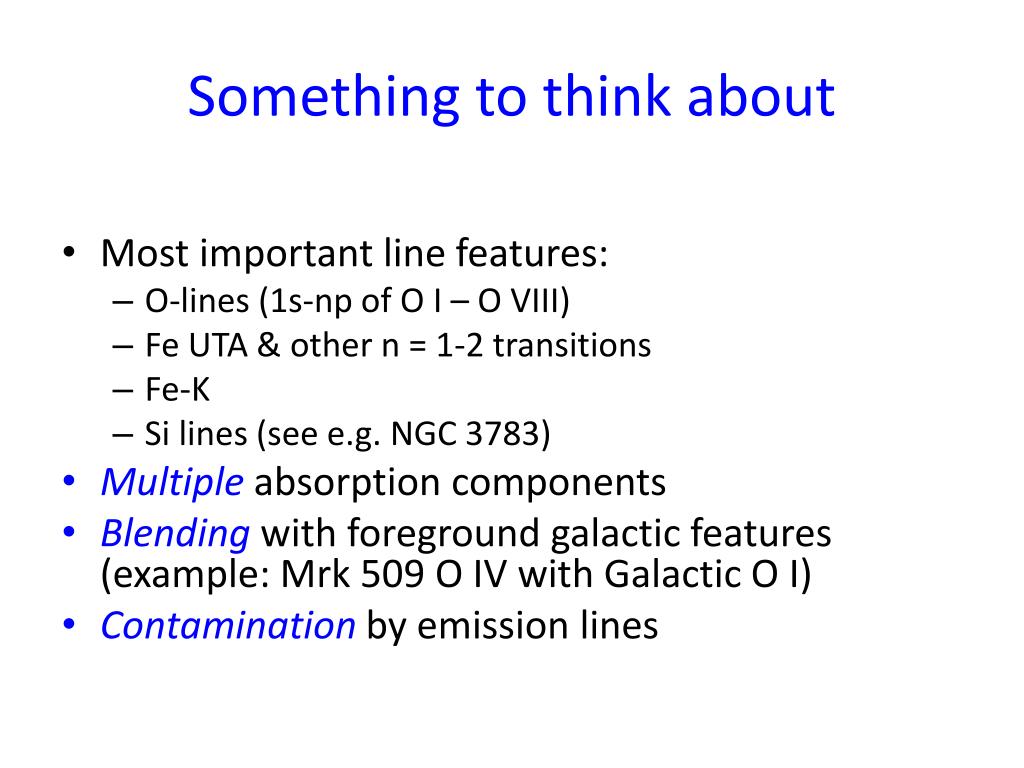 Something to think about

• Most important line features:
– O-lines (1s-np of O I – O VIII)
– Fe UTA & other n = 1-2 transitions
– Fe-K
– Si lines (see e.g. NGC 3783)
• Multiple absorption components
• Blending with foreground galactic features (example: Mrk 509 O IV with Galactic O I)
• Contamination by emission lines